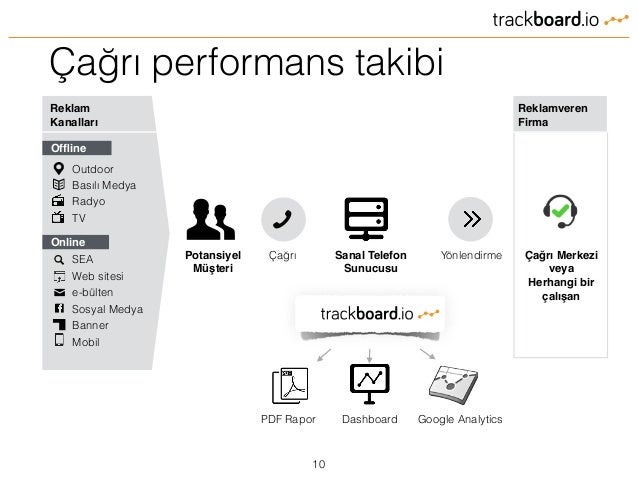 trackboard.io

Çağrı performans takibi

Reklam Kanalları

Offline

Outdoor

Basılı Medya

Radyo

TV

Online

SEA

Web sitesi

e-bülten

Sosyal Medya

Banner

Mobil

Potansiyel Müşteri

Çağrı

Sanal Telefon Sunucusu

Yönlendirme

Reklamveren Firma

Çağrı Merkezi veya Herhangi bir çalışan

trackboard.io

PDF Rapor

Dashboard

Google Analytics

10